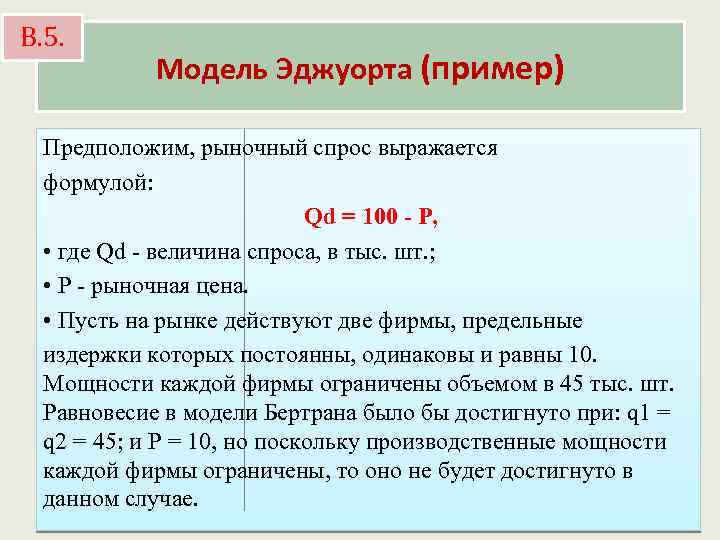 В.5.

Модель Эджуорта (пример)

Предположим, рыночный спрос выражается формулой:

Qd = 100 - P,

• где Qd - величина спроса, в тыс. шт.;

• P - рыночная цена.

• Пусть на рынке действуют две фирмы, предельные издержки которых постоянны, одинаковы и равны 10. Мощности каждой фирмы ограничены объемом в 45 тыс. шт. Равновесие в модели Бертрана было бы достигнуто при: q1 = q2 = 45; и P = 10, но поскольку производственные мощности каждой фирмы ограничены, то оно не будет достигнуто в данном случае.